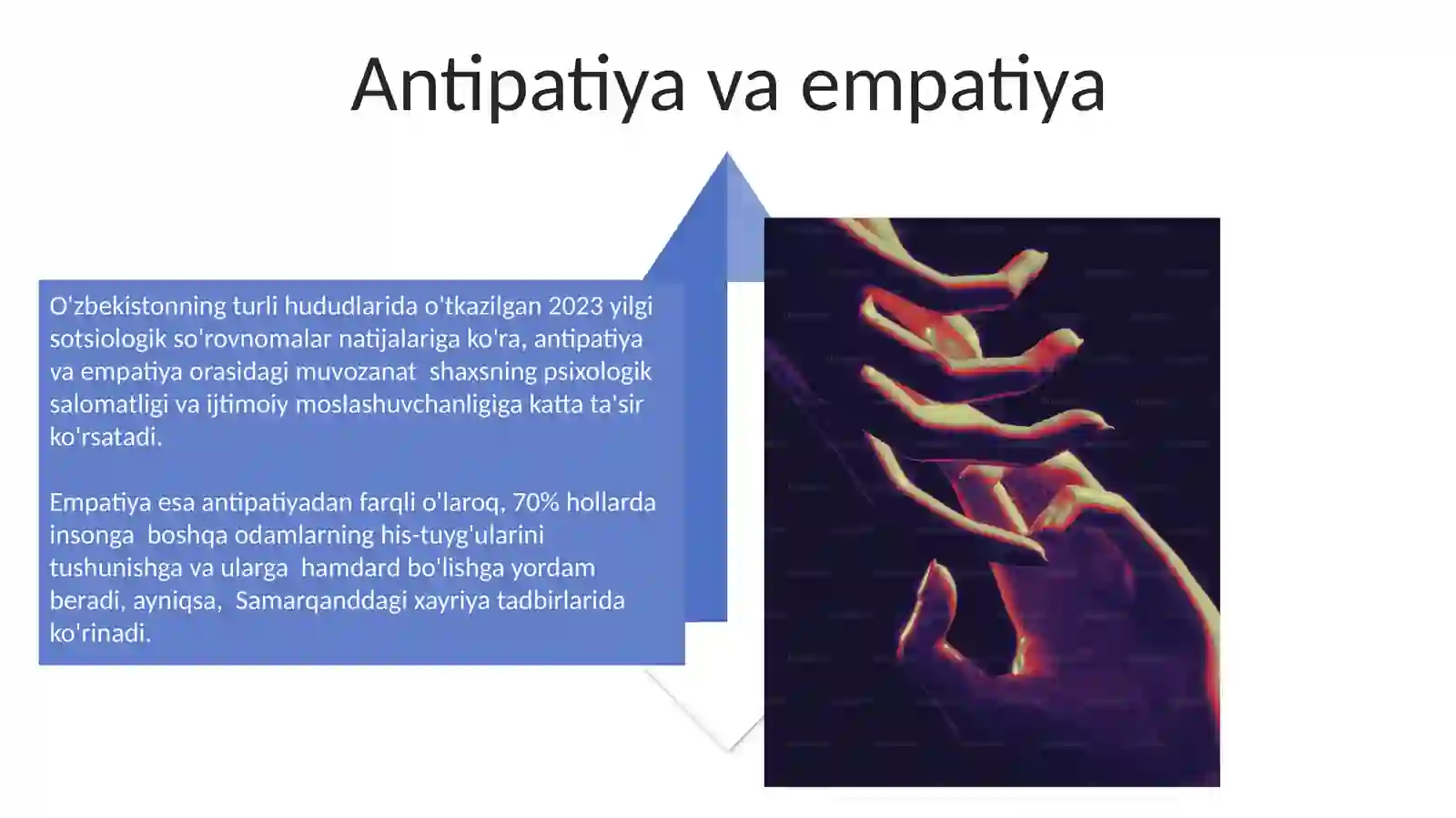 Antipatiya va empatiya

O'zbekistonning turli hududlarida o'tkazilgan 2023 yilgi sotsiologik so'rovnomalar natijalariga ko'ra, antipatiya va empatiya orasidagi muvozanat shaxsning psixologik salomatligi va ijtimoiy moslashuvchanligiga katta ta'sir ko'rsatadi.

Empatiya esa antipatiyadan farqli o'laroq, 70% hollarda insonga boshqa odamlarning his-tuyg'ularini tushunishga va ularga hamdard bo'lishga yordam beradi, ayniqsa, Samarqanddagi xayriya tadbirlarida ko'rinadi.